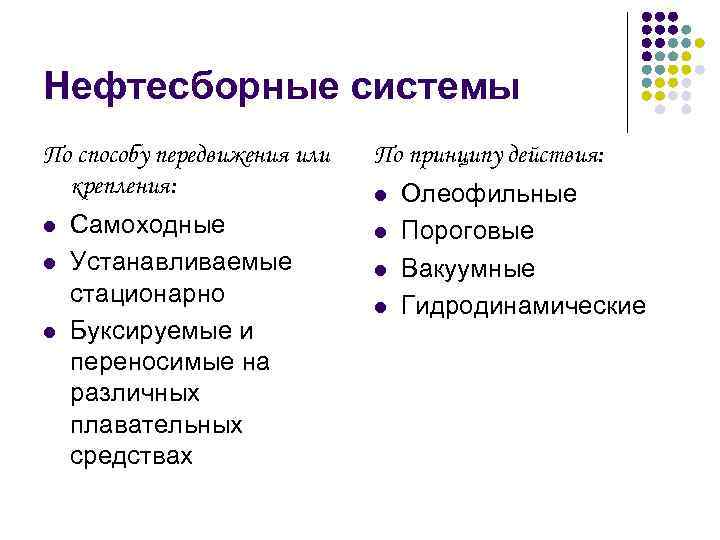 Нефтесборные системы

По способу передвижения или крепления:

- Самоходные
- Устанавливаемые стационарно
- Буксируемые и переносимые на различных плавательных средствах

По принципу действия:

- Олеофильные
- Пороговые
- Вакуумные
- Гидродинамические